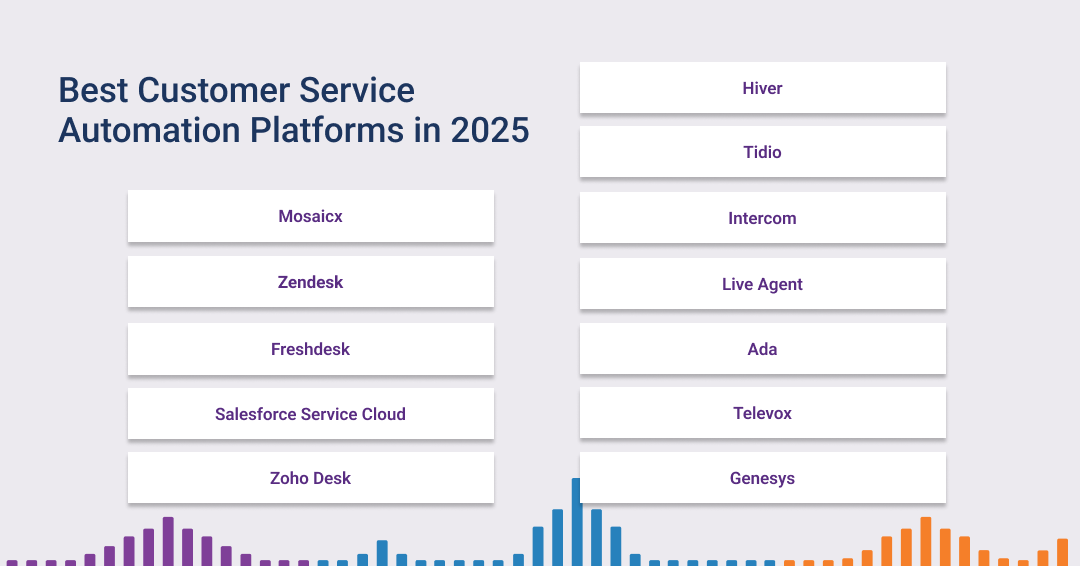 Best Customer Service Automation Platforms in 2025

Mosaicx

Zendesk

Freshdesk

Salesforce Service Cloud

Zoho Desk

Hiver

Tidio

Intercom

Live Agent

Ada

Televox

Genesys